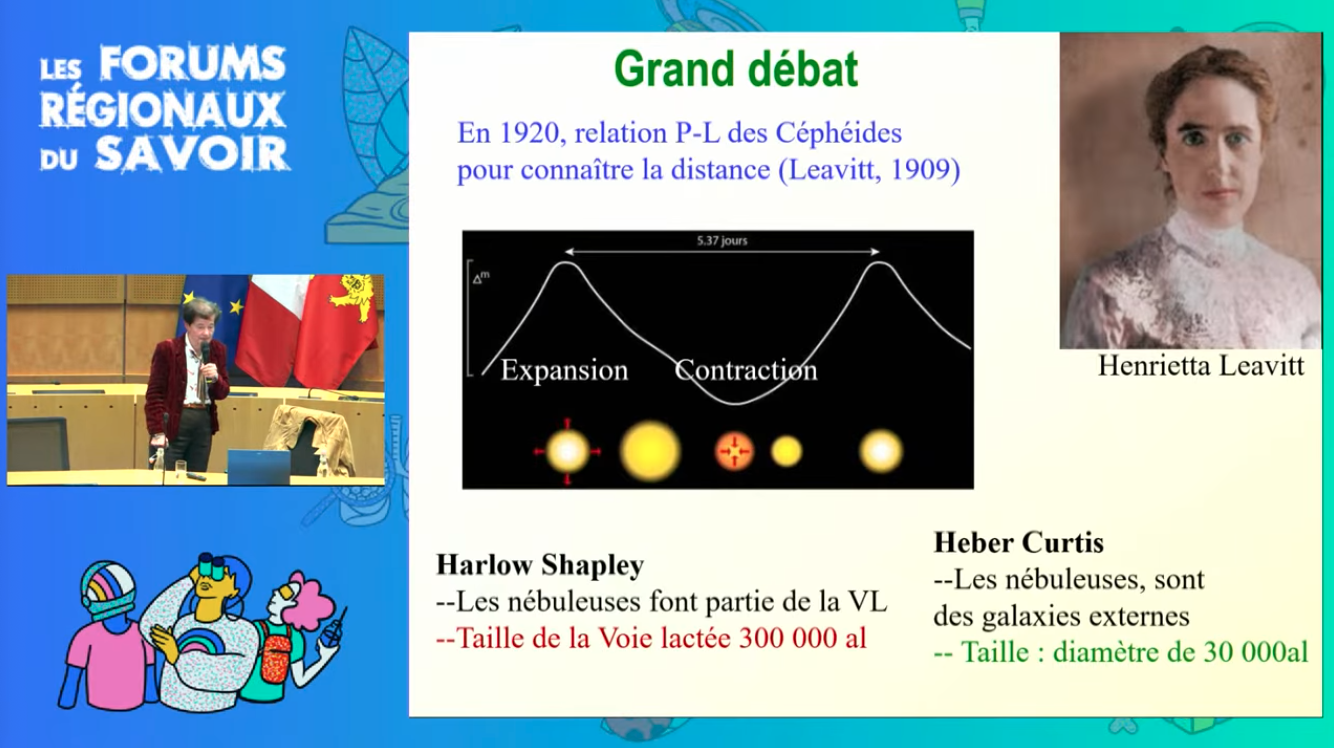 LES FORUMS RÉGIONAUX DU SAVOIR

Grand débat

En 1920, relation P-L des Céphéides pour connaître la distance (Leavitt, 1909)

5.37 jours

$\Delta^m$

Expansion Contraction

Henrietta Leavitt

Harlow Shapley
--Les nébuleuses font partie de la VL
--Taille de la Voie lactée 300 000 al

Heber Curtis
--Les nébuleuses, sont des galaxies externes
-- Taille : diamètre de 30 000al